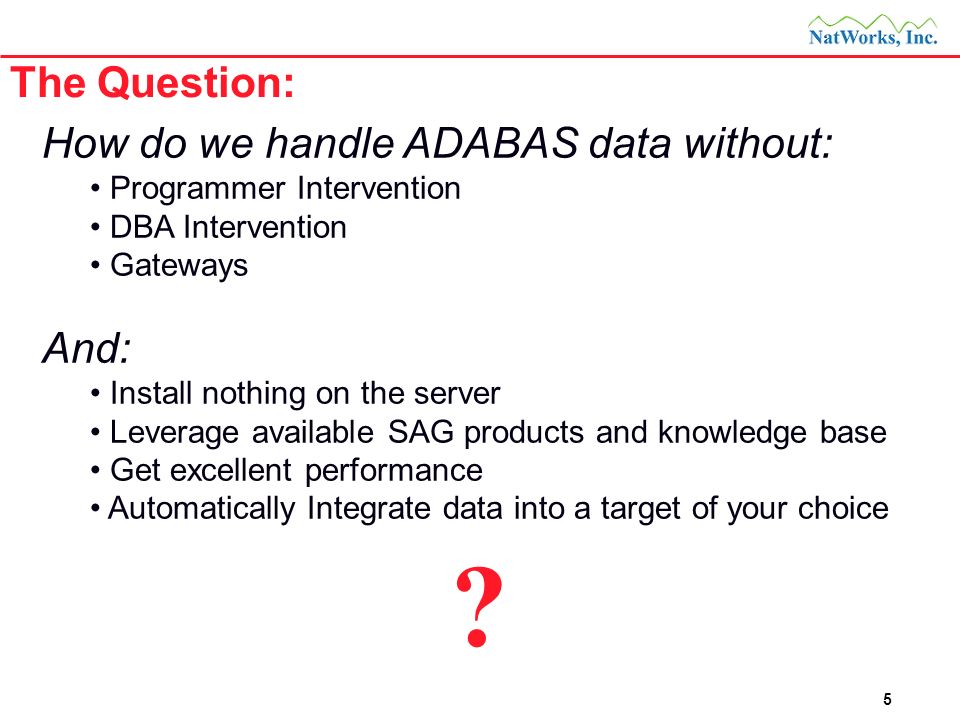 NatWorks, Inc.

The Question:

How do we handle ADABAS data without:

• Programmer Intervention
• DBA Intervention
• Gateways

And:

• Install nothing on the server
• Leverage available SAG products and knowledge base
• Get excellent performance
• Automatically Integrate data into a target of your choice

?

5